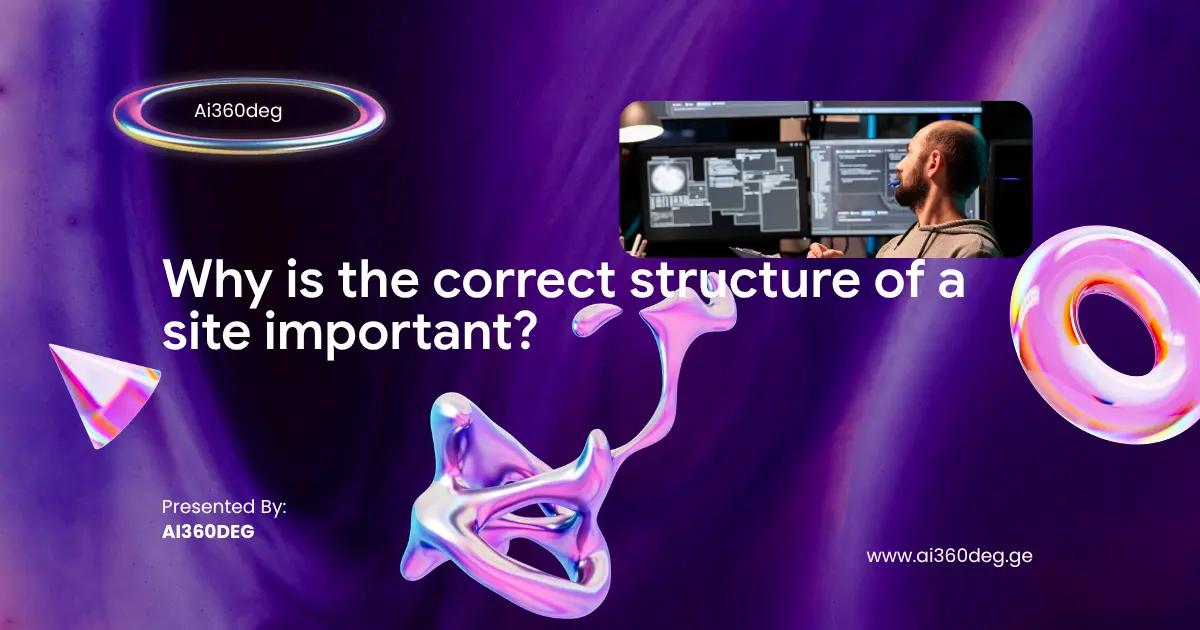 Ai360deg

Why is the correct structure of a site important?

Presented By:
AI360DEG

www.ai360deg.ge